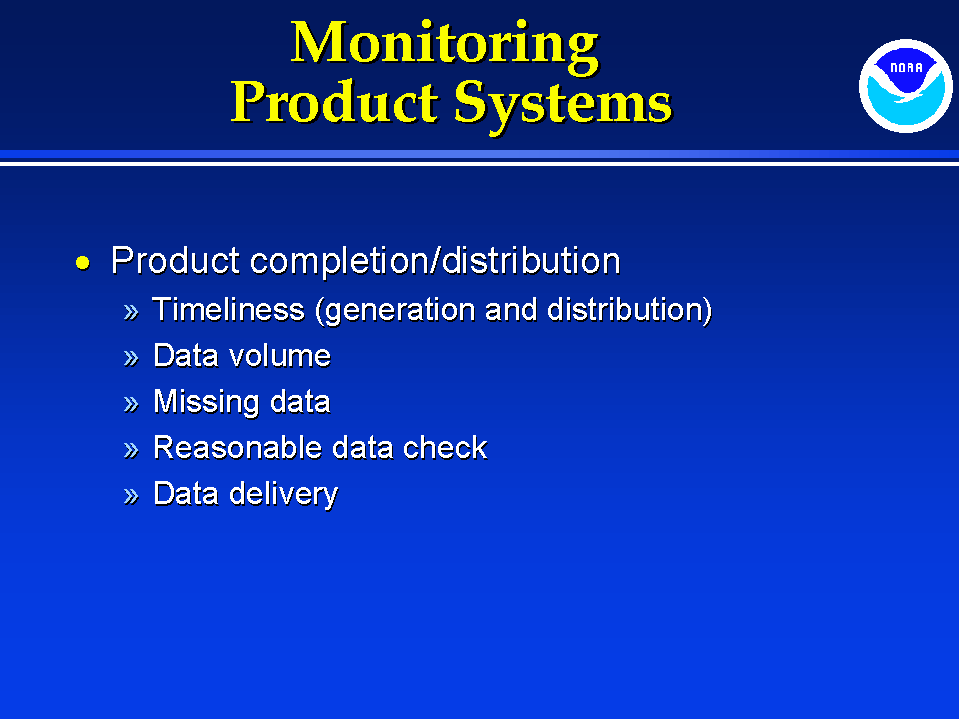 Monitoring
Product Systems

NOAA

• Product completion/distribution
» Timeliness (generation and distribution)
» Data volume
» Missing data
» Reasonable data check
» Data delivery